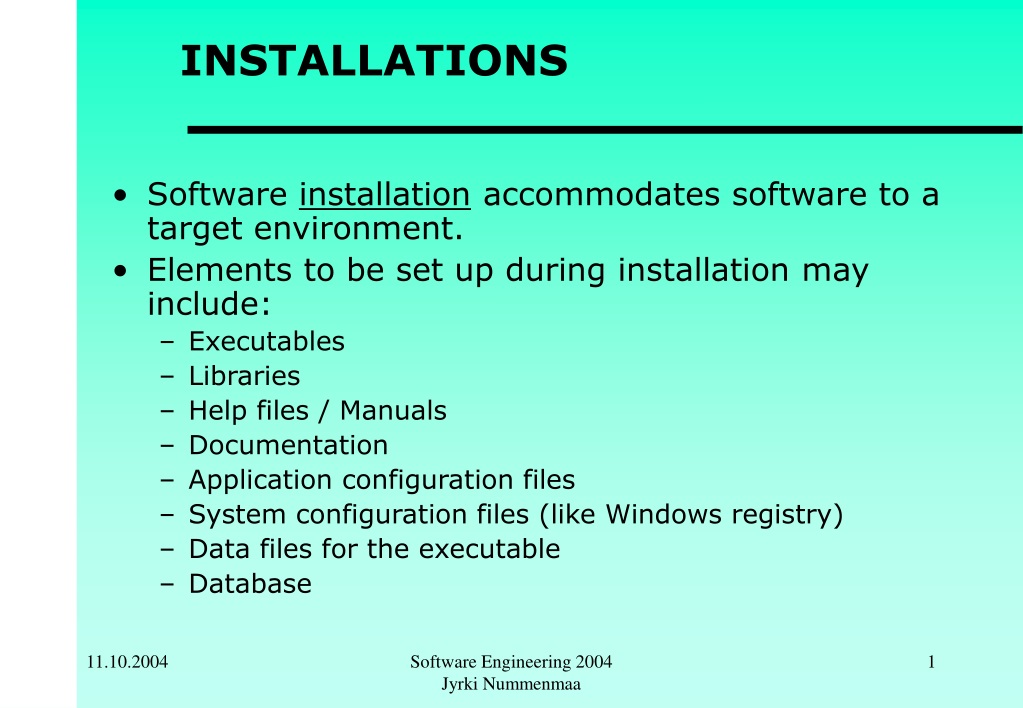 INSTALLATIONS

• Software installation accommodates software to a target environment.
• Elements to be set up during installation may include:
– Executables
– Libraries
– Help files / Manuals
– Documentation
– Application configuration files
– System configuration files (like Windows registry)
– Data files for the executable
– Database

11.10.2004

Software Engineering 2004
Jyrki Nummenmaa

1